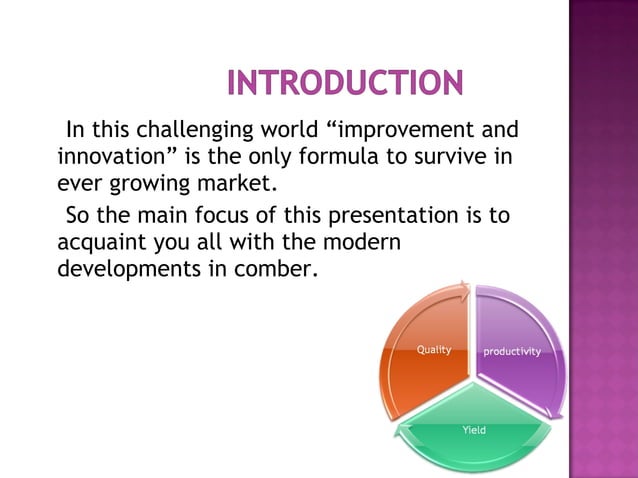 INTRODUCTION

In this challenging world “improvement and innovation” is the only formula to survive in ever growing market.

So the main focus of this presentation is to acquaint you all with the modern developments in comber.

Quality

productivity

Yield